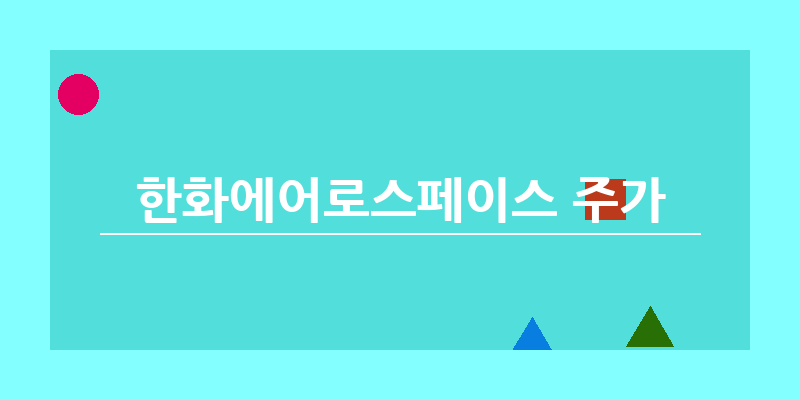 한화에어로스페이스 주가